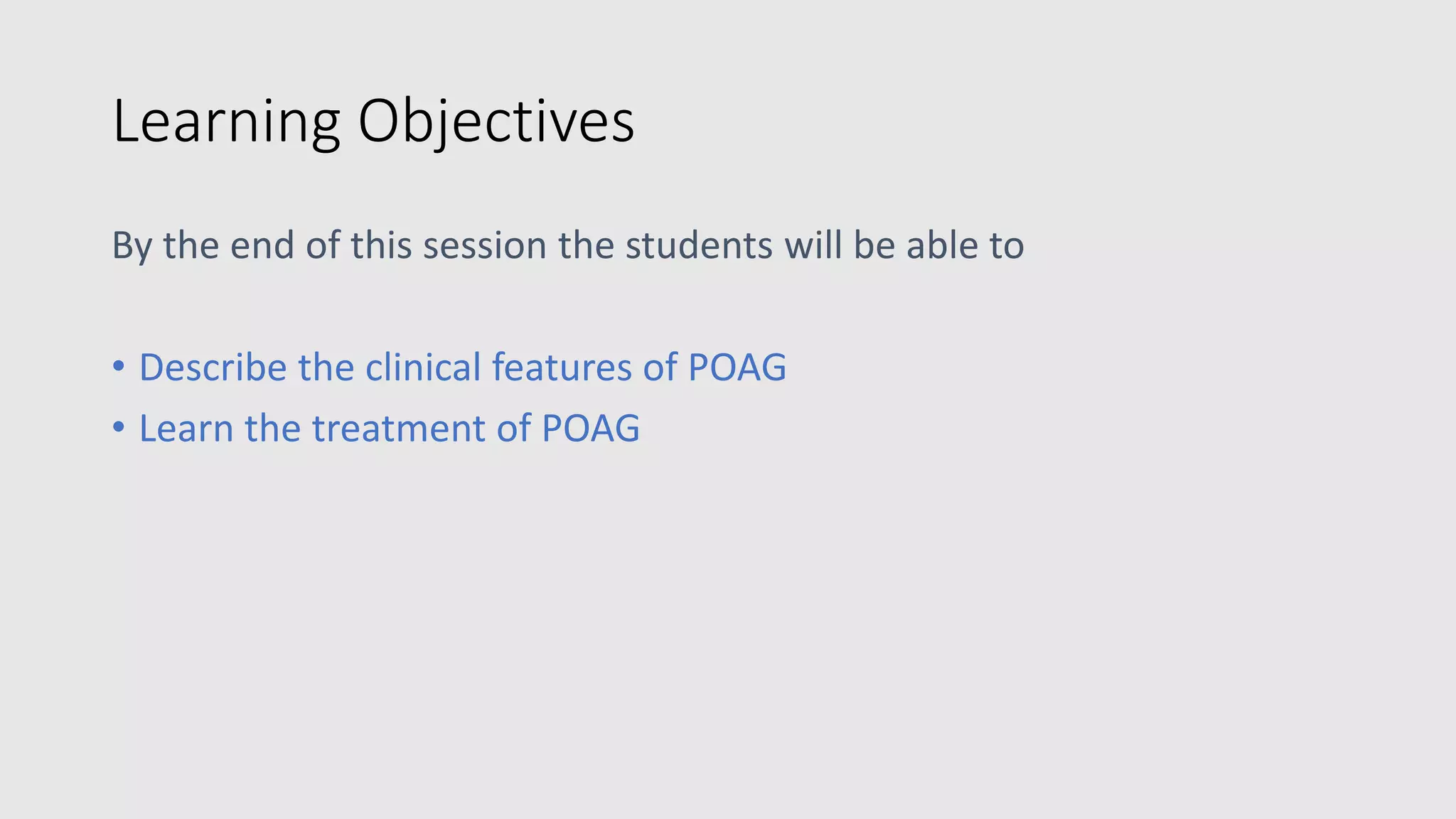 Learning Objectives

By the end of this session the students will be able to

• Describe the clinical features of POAG
• Learn the treatment of POAG